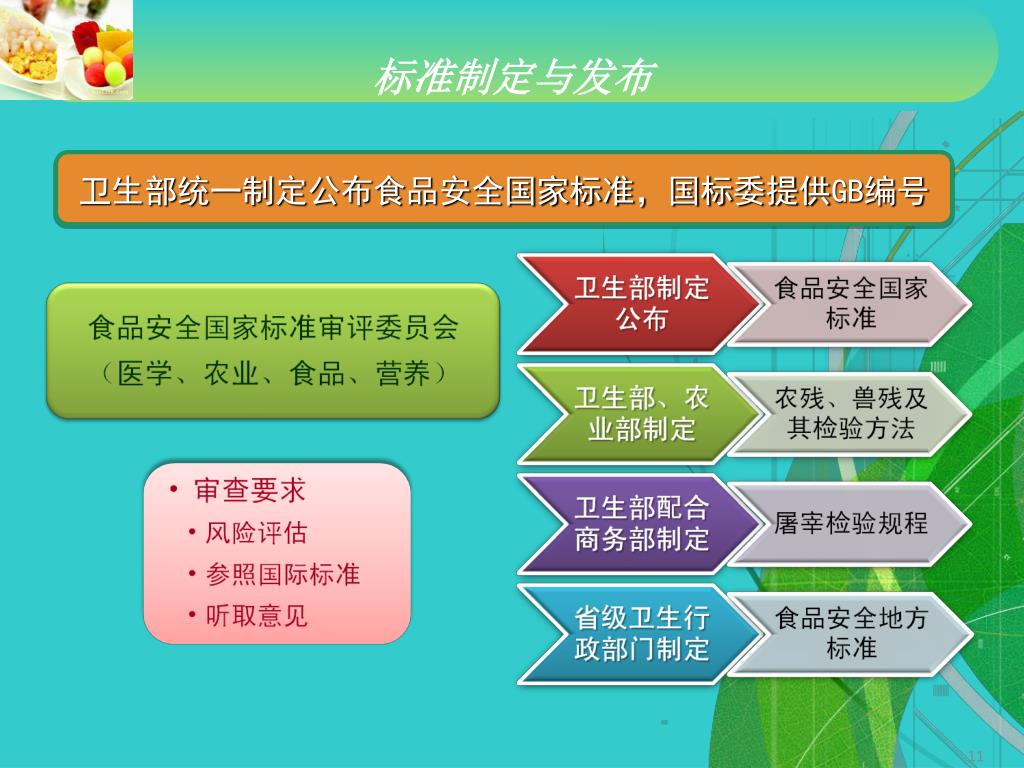 标准制定与发布

卫生部统一制定公布食品安全国家标准，国标委提供GB编号

食品安全国家标准审评委员会
（医学、农业、食品、营养）

• 审查要求
• 风险评估
• 参照国际标准
• 听取意见

卫生部制定公布

食品安全国家标准

卫生部、农业部制定

农残、兽残及其检验方法

卫生部配合商务部制定

屠宰检验规程

省级卫生行政部门制定

食品安全地方标准

11